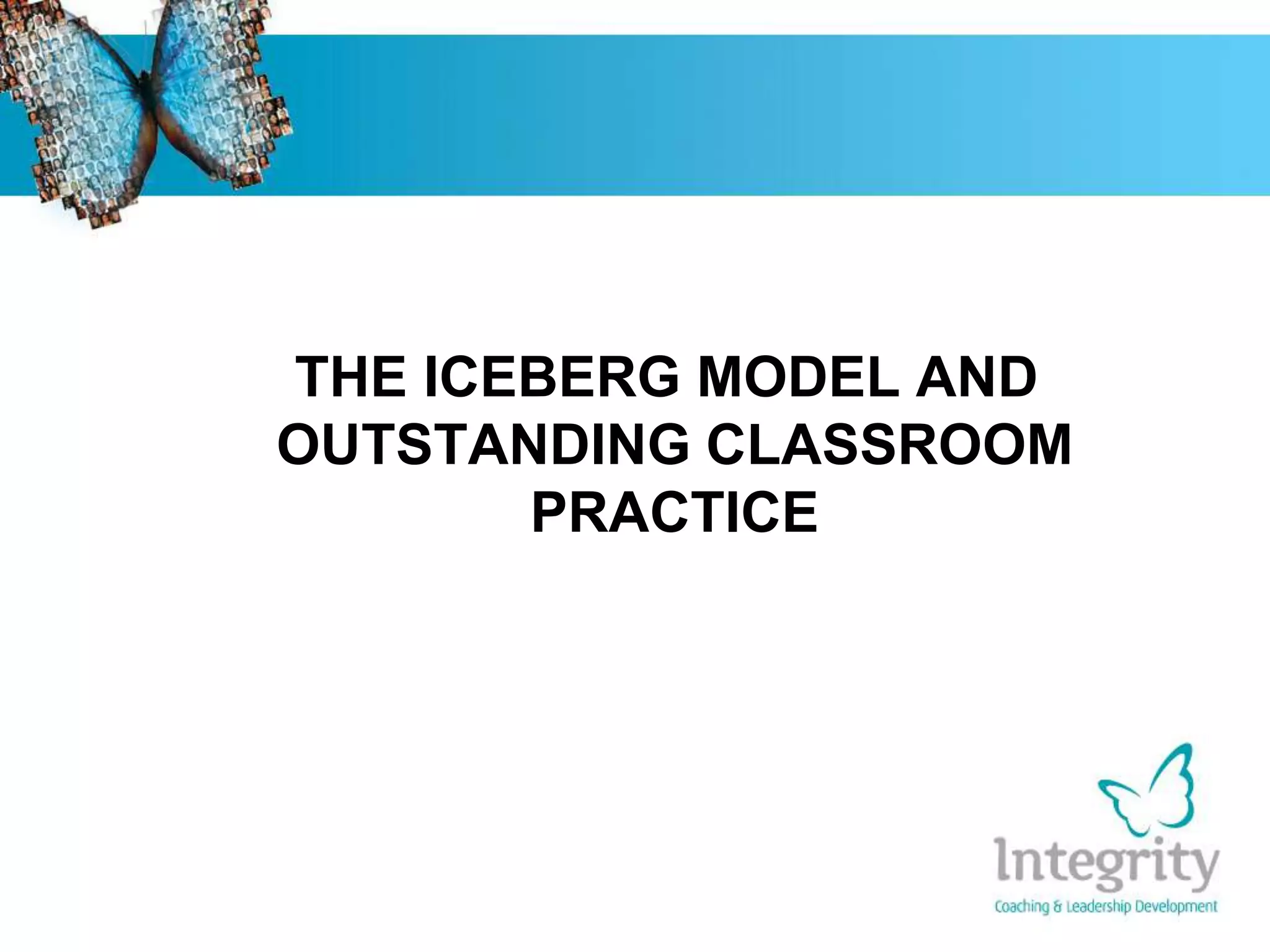 THE ICEBERG MODEL AND OUTSTANDING CLASSROOM PRACTICE

Integrity
Coaching & Leadership Development